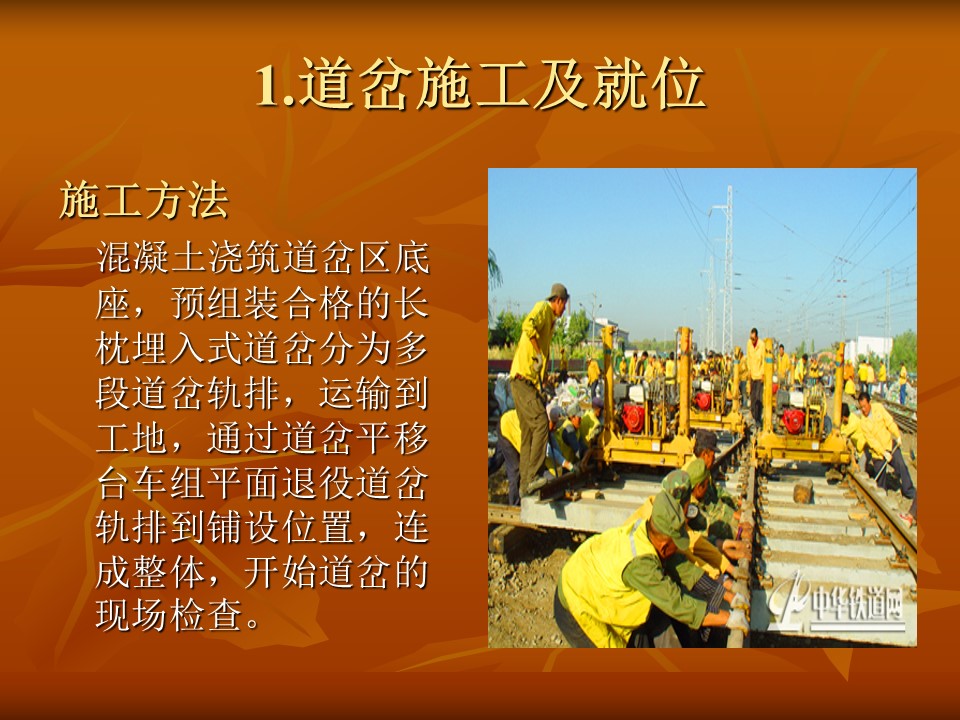 1.道岔施工及就位

施工方法

混凝土浇筑道岔区底座，预组装合格的长枕埋入式道岔分为多段道岔轨排，运输到工地，通过道岔平移台车组平面退役道岔轨排到铺设位置，连成整体，开始道岔的现场检查。

中华铁道网